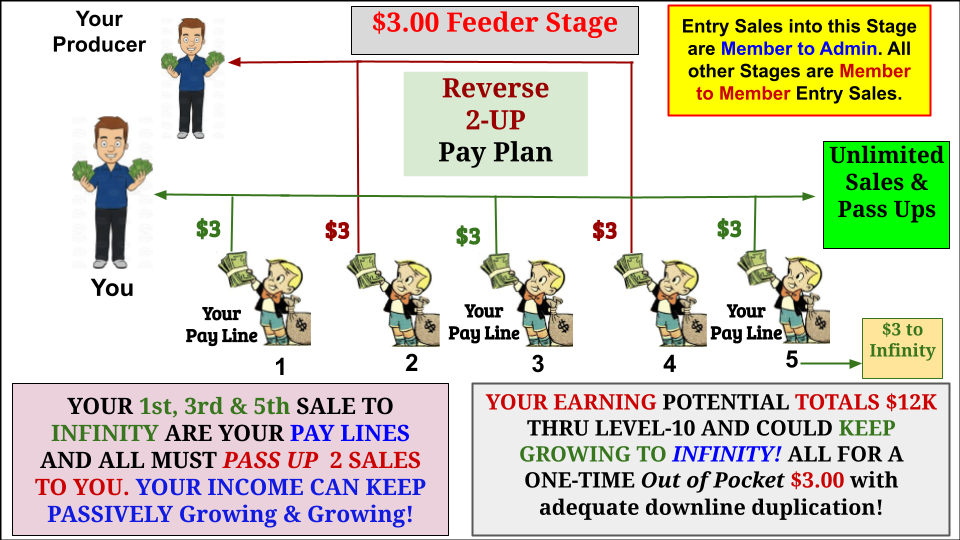 Your Producer

$3.00 Feeder Stage

Entry Sales into this Stage are Member to Admin. All other Stages are Member to Member Entry Sales.

Reverse 2-UP Pay Plan

Unlimited Sales & Pass Ups

You

$3

$3

$3

$3

$3

Your Pay Line

Your Pay Line

Your Pay Line

1

2

3

4

5

$3 to Infinity

YOUR 1st, 3rd & 5th SALE TO INFINITY ARE YOUR PAY LINES AND ALL MUST PASS UP 2 SALES TO YOU. YOUR INCOME CAN KEEP PASSIVELY Growing & Growing!

YOUR EARNING POTENTIAL TOTALS $12K THRU LEVEL-10 AND COULD KEEP GROWING TO INFINITY! ALL FOR A ONE-TIME Out of Pocket $3.00 with adequate downline duplication!